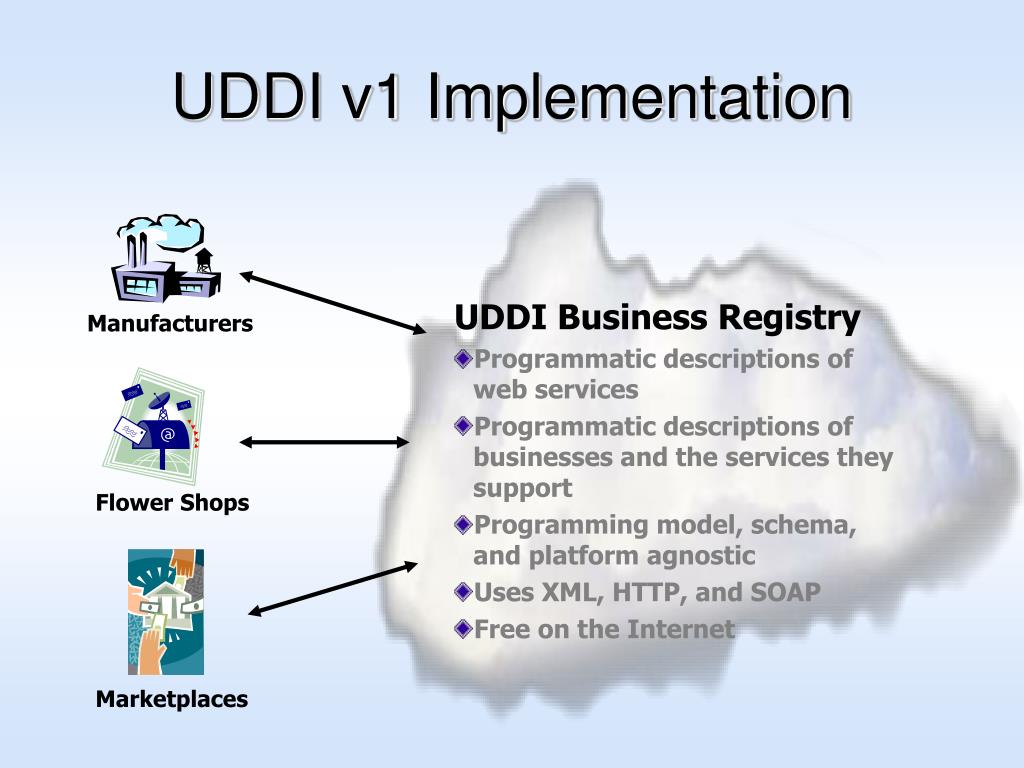 UDDI v1 Implementation

Manufacturers

Flower Shops

Marketplaces

UDDI Business Registry

Programmatic descriptions of web services

Programmatic descriptions of businesses and the services they support

Programming model, schema, and platform agnostic

Uses XML, HTTP, and SOAP

Free on the Internet